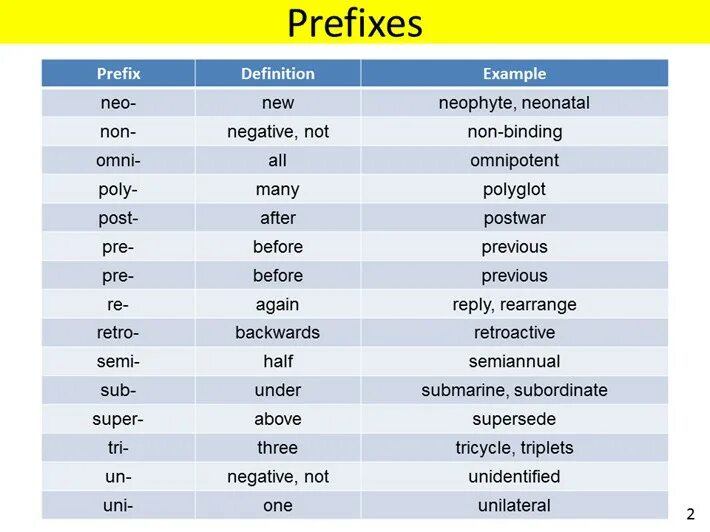 Prefixes

| Prefix | Definition | Example |
|---|---|---|
| neo- | new | neophyte, neonatal |
| non- | negative, not | non-binding |
| omni- | all | omnipotent |
| poly- | many | polyglot |
| post- | after | postwar |
| pre- | before | previous |
| pre- | before | previous |
| re- | again | reply, rearrange |
| retro- | backwards | retroactive |
| semi- | half | semiannual |
| sub- | under | submarine, subordinate |
| super- | above | supersede |
| tri- | three | tricycle, triplets |
| un- | negative, not | unidentified |
| uni- | one | unilateral |

2